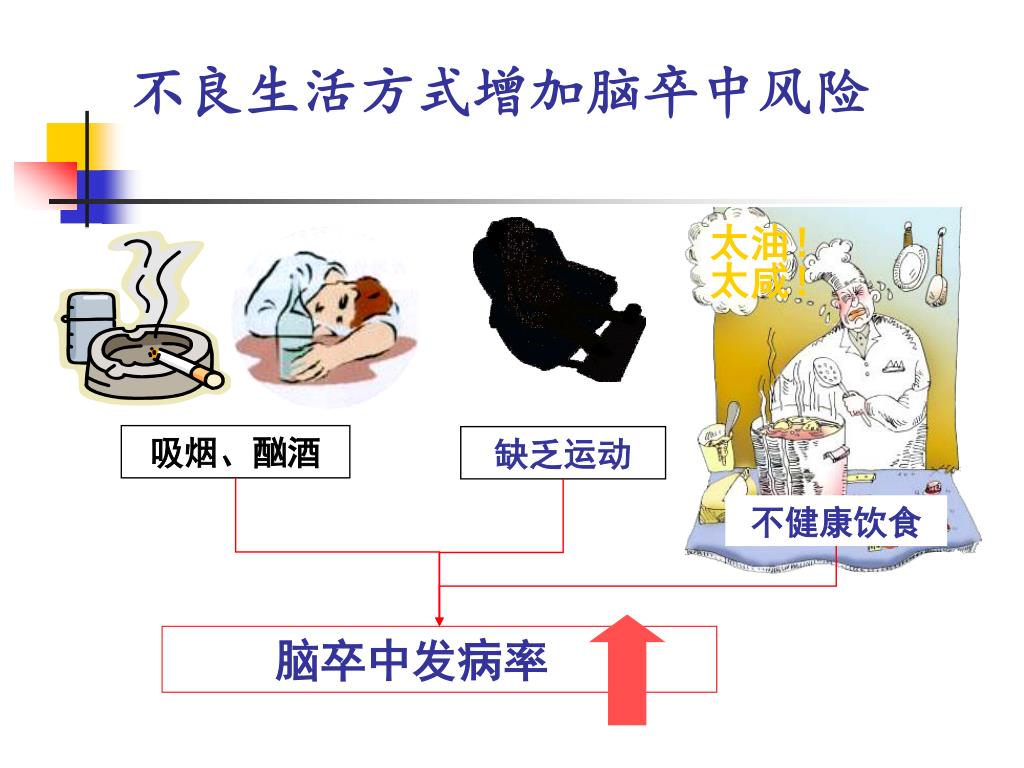 不良生活方式增加脑卒中风险

太油！
太咸！

吸烟、酗酒

缺乏运动

不健康饮食

脑卒中发病率